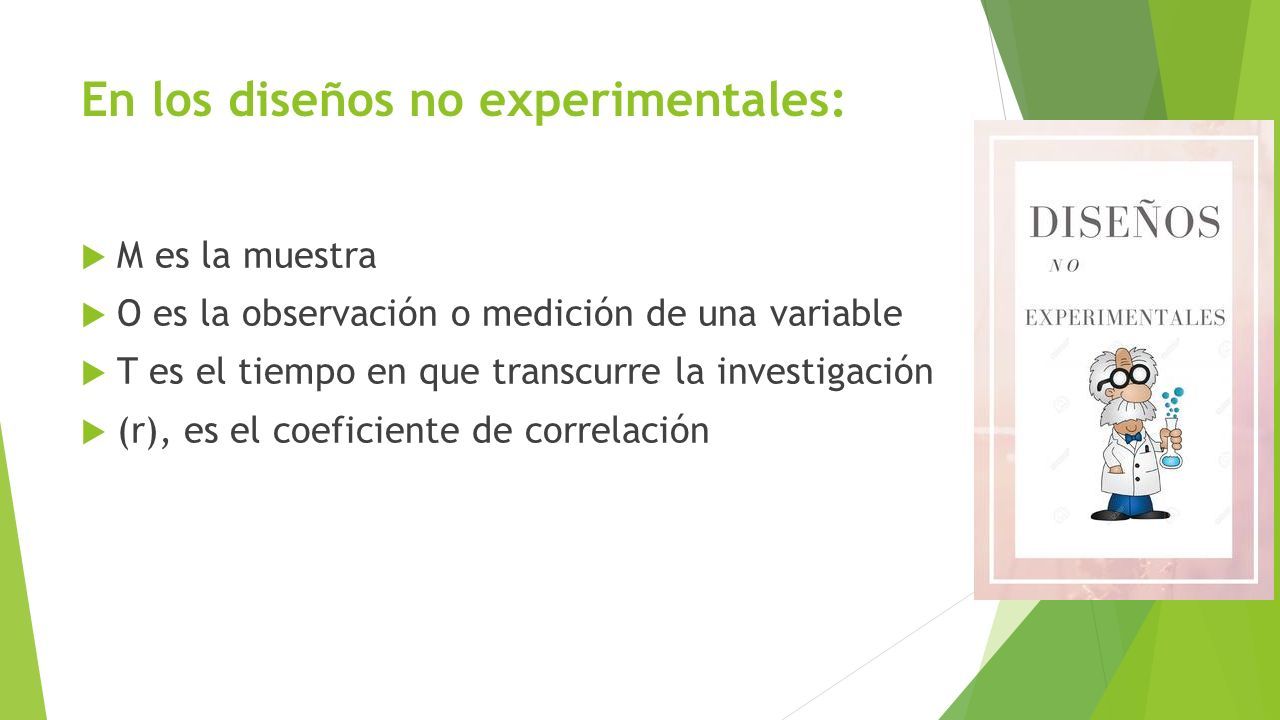 En los diseños no experimentales:

M es la muestra

O es la observación o medición de una variable

T es el tiempo en que transcurre la investigación

(r), es el coeficiente de correlación

DISEÑOS
NO
EXPERIMENTALES